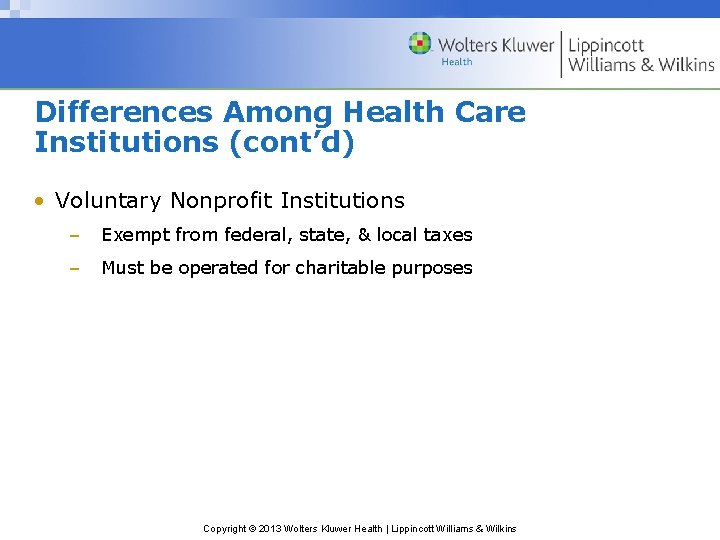 Wolters Kluwer Health | Lippincott Williams & Wilkins

Differences Among Health Care Institutions (cont'd)

• Voluntary Nonprofit Institutions
– Exempt from federal, state, & local taxes
– Must be operated for charitable purposes

Copyright © 2013 Wolters Kluwer Health | Lippincott Williams & Wilkins